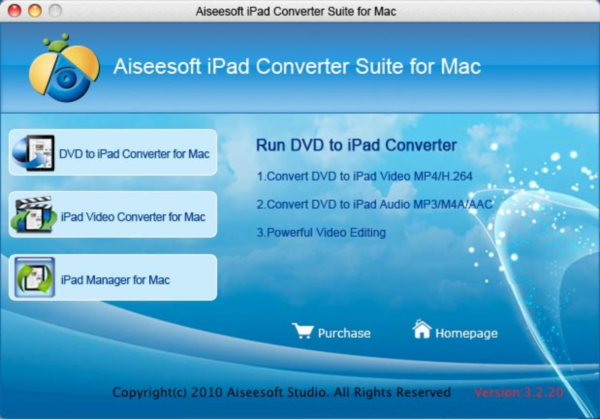 Aiseesoft iPad Converter Suite for Mac

Aiseesoft iPad Converter Suite for Mac

DVD to iPad Converter for Mac

iPad Video Converter for Mac

iPad Manager for Mac

Run DVD to iPad Converter

1.Convert DVD to iPad Video MP4/H.264

2.Convert DVD to iPad Audio MP3/M4A/AAC

3.Powerful Video Editing

Purchase

Homepage

Copyright(c) 2010 Aiseesoft Studio. All Rights Reserved

Version:3.2.20